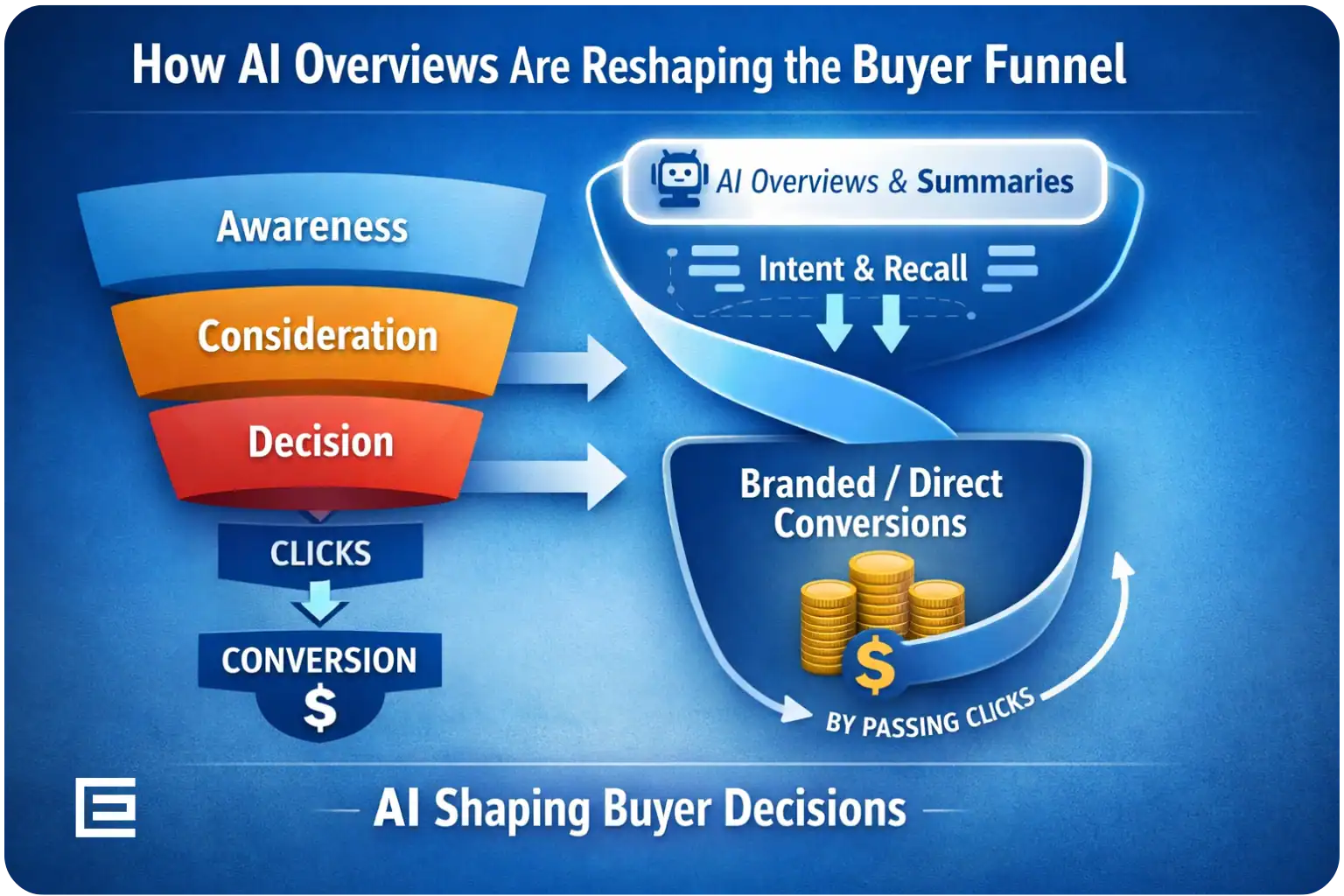 How AI Overviews Are Reshaping the Buyer Funnel

Awareness

Consideration

Decision

CLICKS

CONVERSION

$

AI Overviews & Summaries

Intent & Recall

Branded / Direct Conversions

$

BY PASSING CLICKS

AI Shaping Buyer Decisions